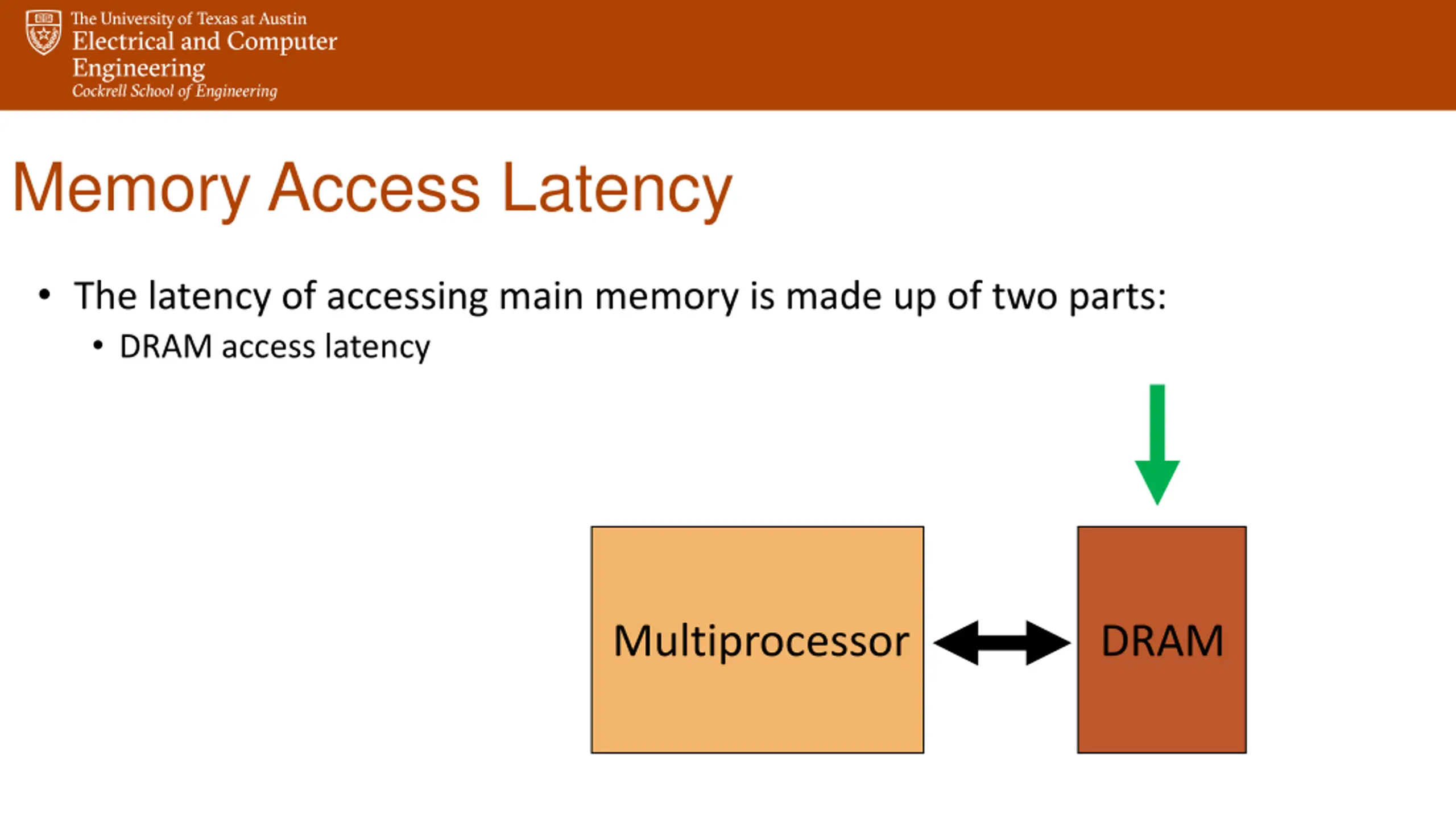 The University of Texas at Austin
Electrical and Computer Engineering
Cockrell School of Engineering

Memory Access Latency

• The latency of accessing main memory is made up of two parts:
 • DRAM access latency

Multiprocessor

DRAM